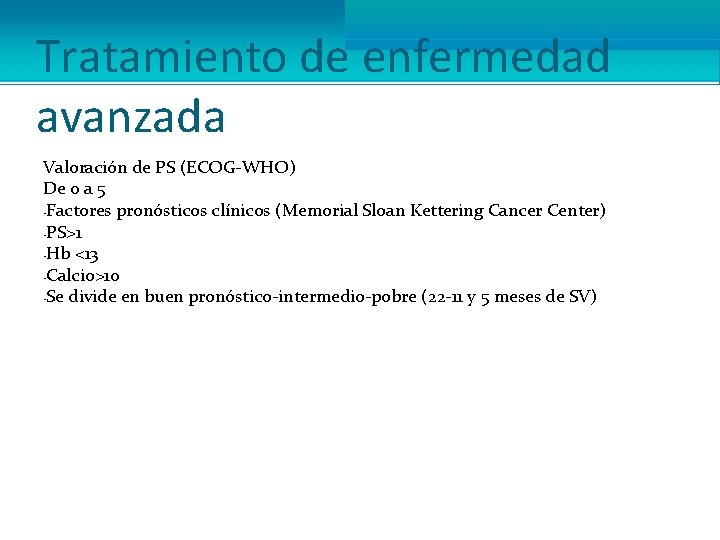 Tratamiento de enfermedad avanzada

Valoración de PS (ECOG-WHO)
De 0 a 5
-Factores pronósticos clínicos (Memorial Sloan Kettering Cancer Center)
-PS>1
-Hb <13
-Calcio>10
-Se divide en buen pronóstico-intermedio-pobre (22-11 y 5 meses de SV)